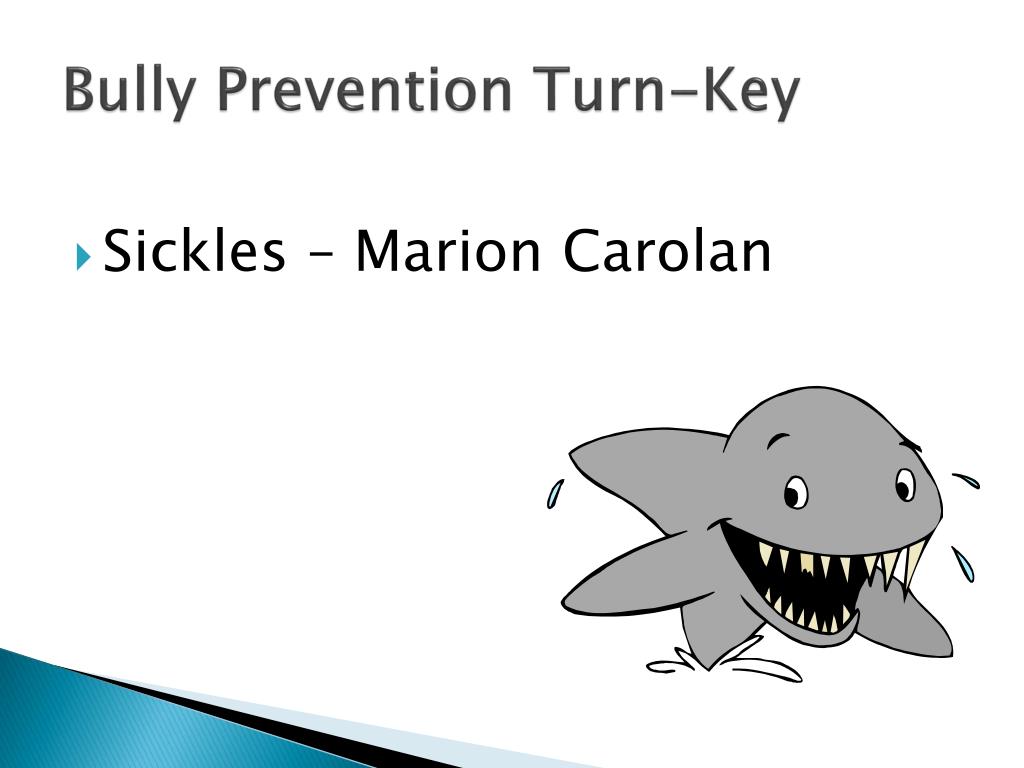 Bully Prevention Turn-Key

Sickles – Marion Carolan